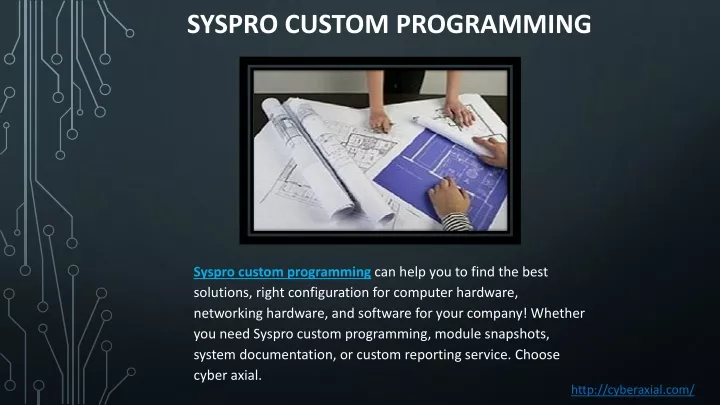 SYSPRO CUSTOM PROGRAMMING

Syspro custom programming can help you to find the best solutions, right configuration for computer hardware, networking hardware, and software for your company! Whether you need Syspro custom programming, module snapshots, system documentation, or custom reporting service. Choose cyber axial.

http://cyberaxial.com/